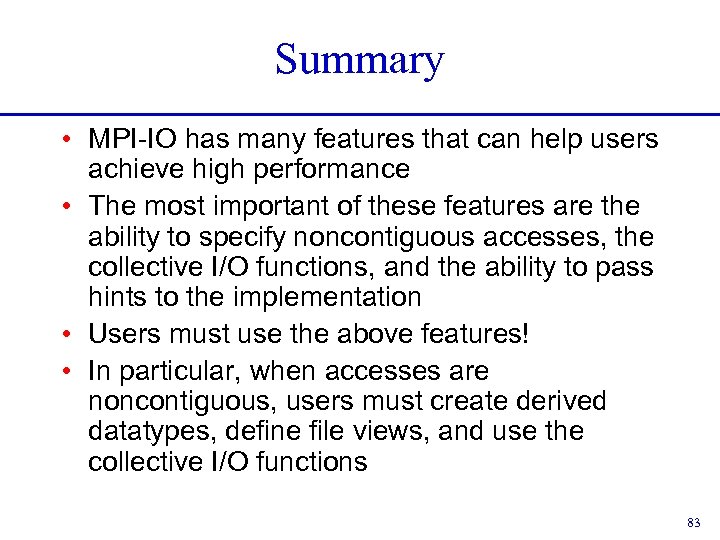 Summary

• MPI-IO has many features that can help users achieve high performance
• The most important of these features are the ability to specify noncontiguous accesses, the collective I/O functions, and the ability to pass hints to the implementation
• Users must use the above features!
• In particular, when accesses are noncontiguous, users must create derived datatypes, define file views, and use the collective I/O functions

83